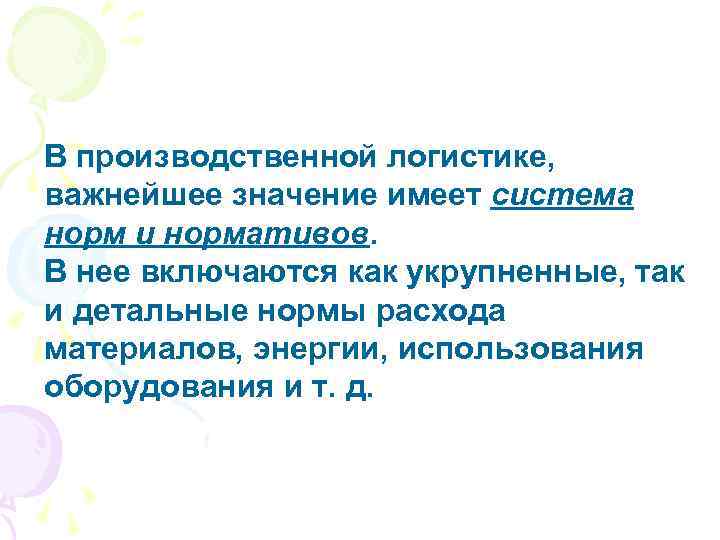 В производственной логистике, важнейшее значение имеет система норм и нормативов.
В нее включаются как укрупненные, так и детальные нормы расхода материалов, энергии, использования оборудования и т. д.